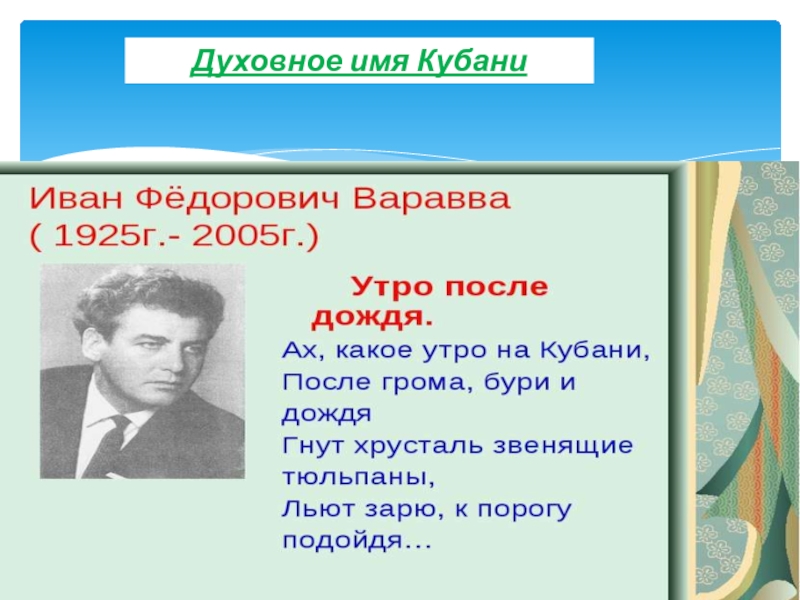 Духовное имя Кубани

Иван Фёдорович Варавва
( 1925г.- 2005г.)

Утро после дождя.

Ах, какое утро на Кубани,
После грома, бури и дождя
Гнут хрусталь звенящие тюльпаны,
Льют зарю, к порогу подойдя...